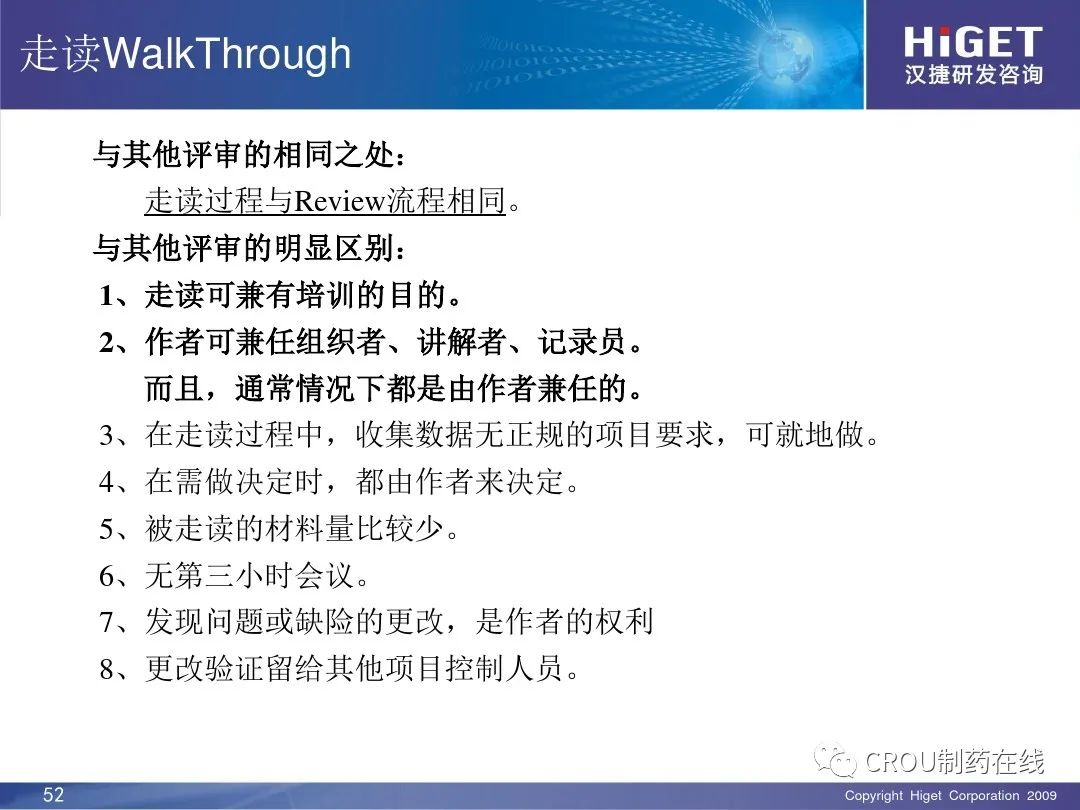 走读WalkThrough

HiGET
汉捷研发咨询

与其他评审的相同之处：

走读过程与Review流程相同。

与其他评审的明显区别：

1、走读可兼有培训的目的。

2、作者可兼任组织者、讲解者、记录员。

而且，通常情况下都是由作者兼任的。

3、在走读过程中，收集数据无正规的项目要求，可就地做。

4、在需做决定时，都由作者来决定。

5、被走读的材料量比较少。

6、无第三小时会议。

7、发现问题或缺险的更改，是作者的权利

8、更改验证留给其他项目控制人员。

CROU制药在线

52

Copyright Higet Corporation 2009